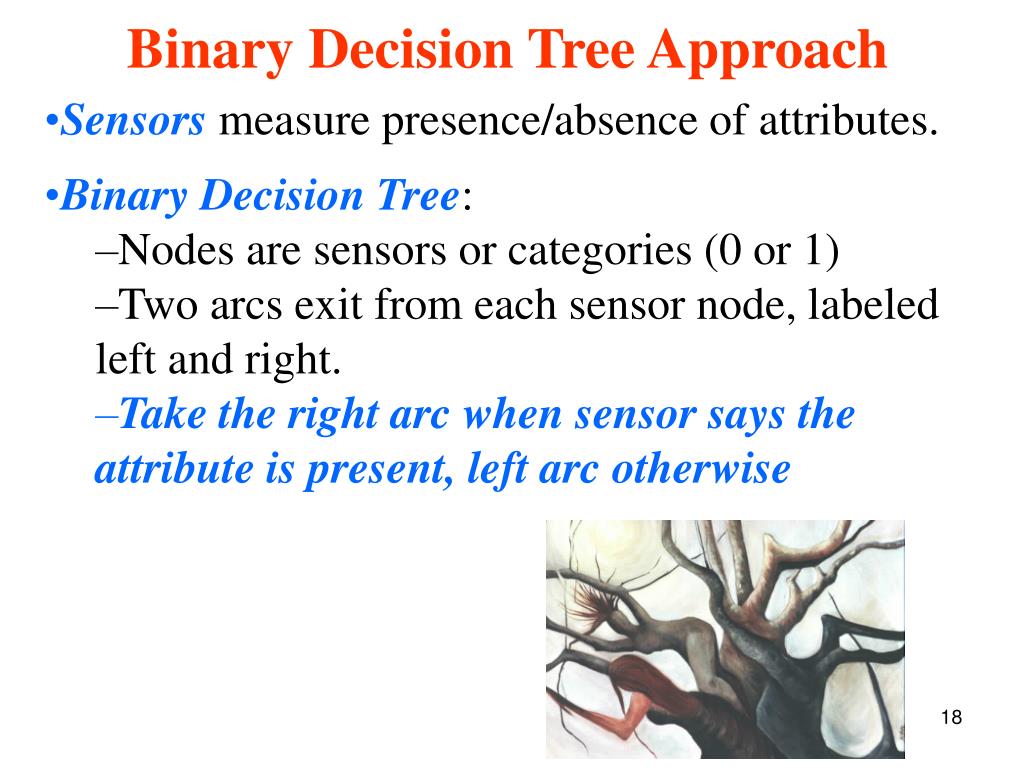 Binary Decision Tree Approach

•Sensors measure presence/absence of attributes.

•Binary Decision Tree:
–Nodes are sensors or categories (0 or 1)
–Two arcs exit from each sensor node, labeled left and right.
–Take the right arc when sensor says the attribute is present, left arc otherwise

18